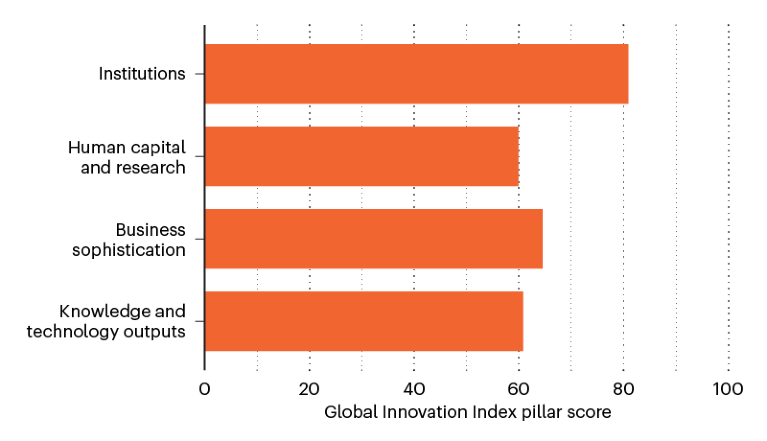 Institutions

Human capital and research

Business sophistication

Knowledge and technology outputs

0
20
40
60
80
100

Global Innovation Index pillar score